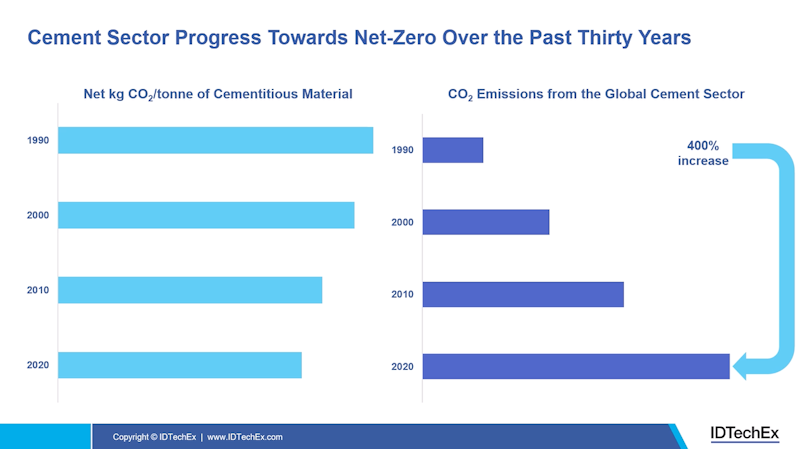 Cement Sector Progress Towards Net-Zero Over the Past Thirty Years

Net kg $CO_2$/tonne of Cementitious Material

1990

2000

2010

2020

$CO_2$ Emissions from the Global Cement Sector

1990

2000

2010

2020

400% increase

Copyright © IDTechEx | www.IDTechEx.com

IDTechEx